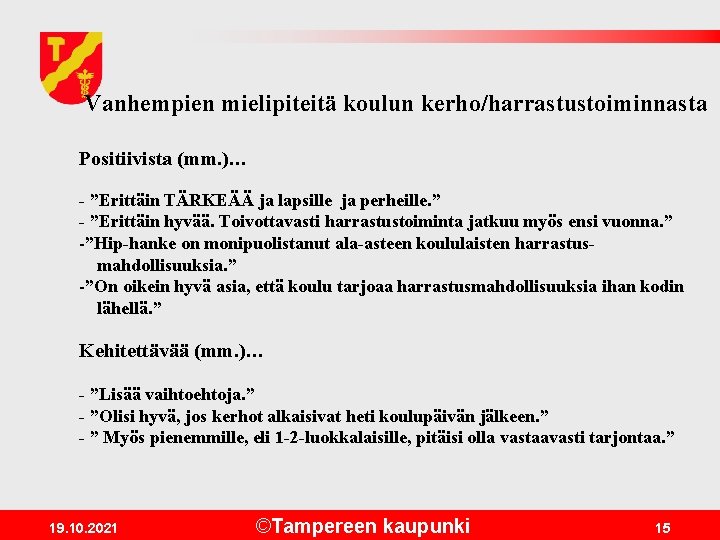 Vanhempien mielipiteitä koulun kerho/harrastustoiminnasta

Positiivista (mm.)…

- ”Erittäin TÄRKEÄÄ ja lapsille ja perheille.”
- ”Erittäin hyvää. Toivottavasti harrastustoiminta jatkuu myös ensi vuonna.”
-”Hip-hanke on monipuolistanut ala-asteen koululaisten harrastusmahdollisuuksia.”
-”On oikein hyvä asia, että koulu tarjoaa harrastusmahdollisuuksia ihan kodin lähellä.”

Kehitettävää (mm.)…

- ”Lisää vaihtoehtoja.”
- ”Olisi hyvä, jos kerhot alkaisivat heti koulupäivän jälkeen.”
- ” Myös pienemmille, eli 1-2-luokkalaisille, pitäisi olla vastaavasti tarjontaa.”

19.10.2021 ©Tampereen kaupunki 15